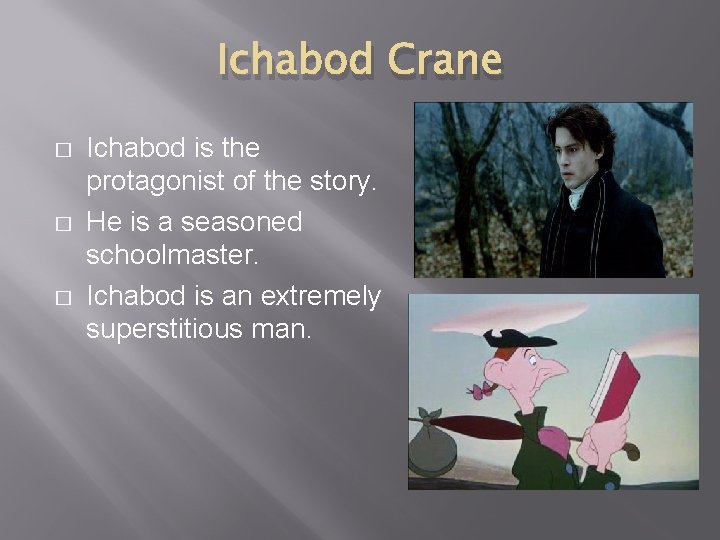 Ichabod Crane

□ Ichabod is the protagonist of the story.
□ He is a seasoned schoolmaster.
□ Ichabod is an extremely superstitious man.